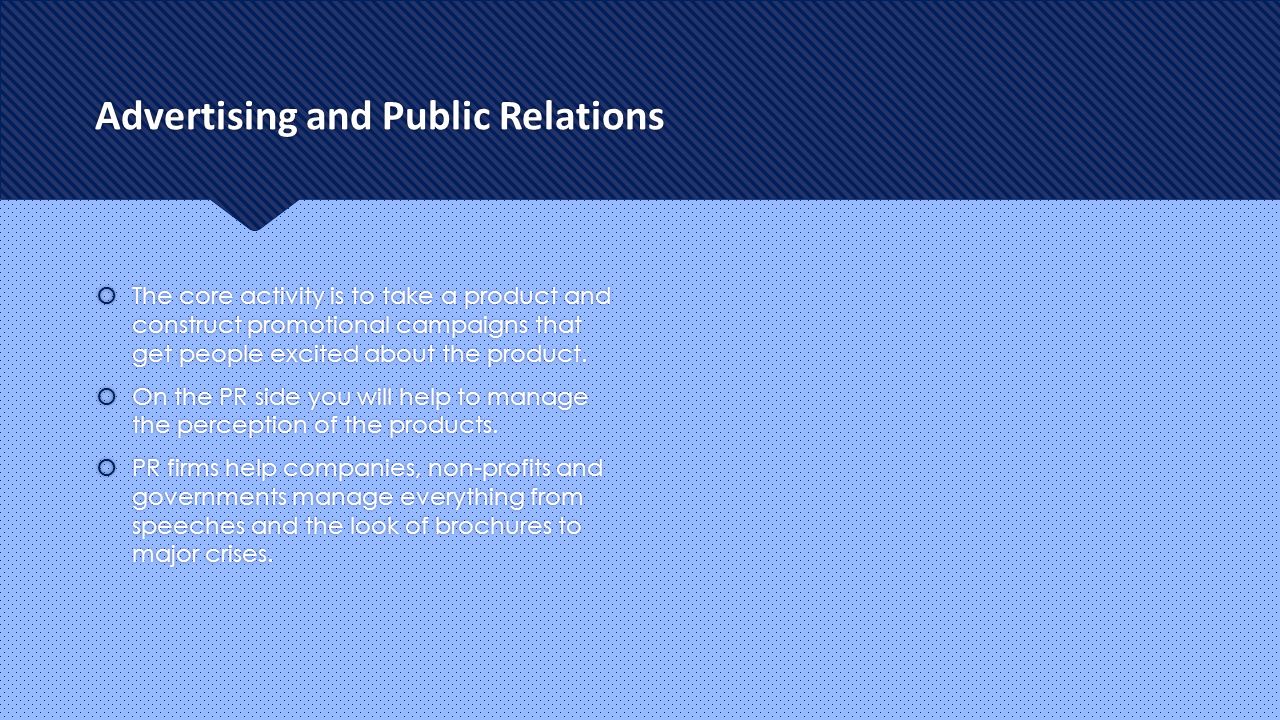 Advertising and Public Relations

The core activity is to take a product and construct promotional campaigns that get people excited about the product.

On the PR side you will help to manage the perception of the products.

PR firms help companies, non-profits and governments manage everything from speeches and the look of brochures to major crises.